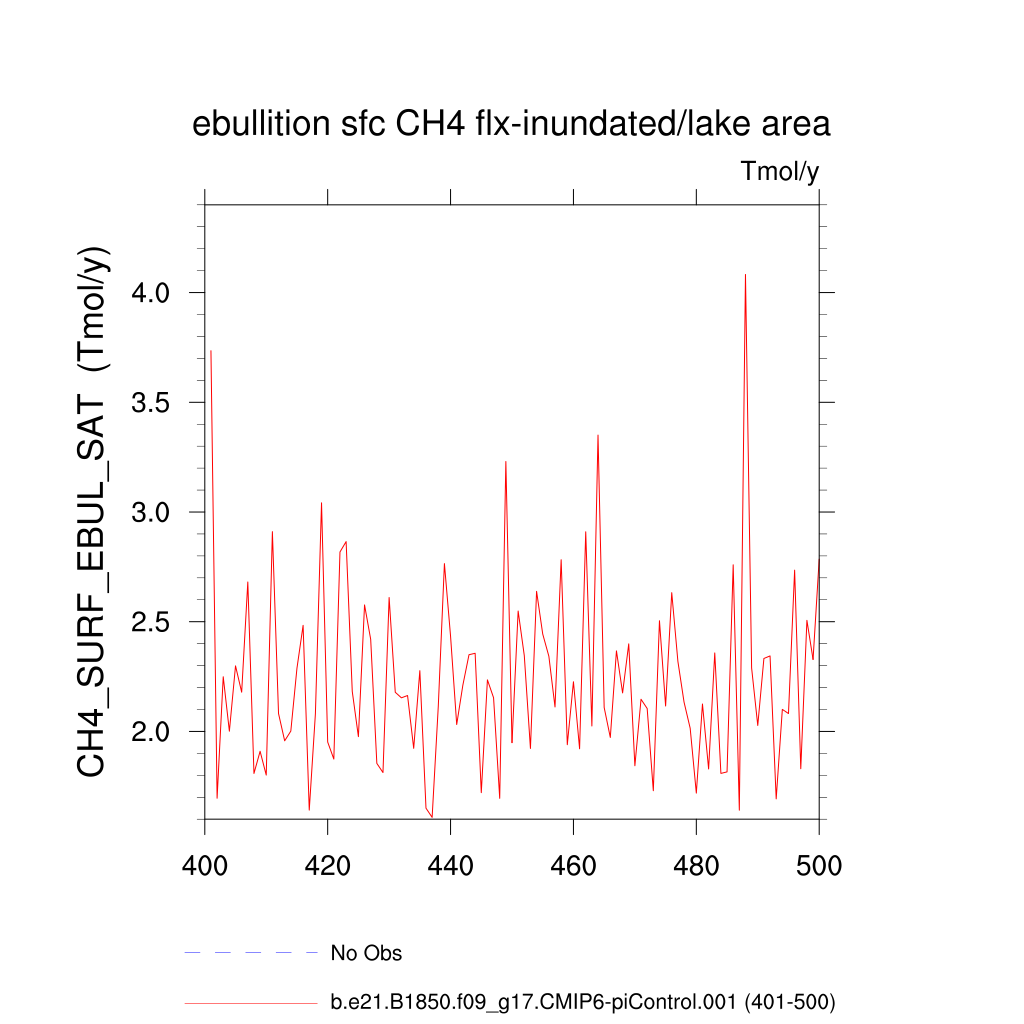 ebullition sfc CH4 flx-inundated/lake area

Tmol/y

CH4_SURF_EBUL_SAT (Tmol/y)

4.0
3.5
3.0
2.5
2.0

400
420
440
460
480
500

No Obs

b.e21.B1850.f09_g17.CMIP6-piControl.001 (401-500)